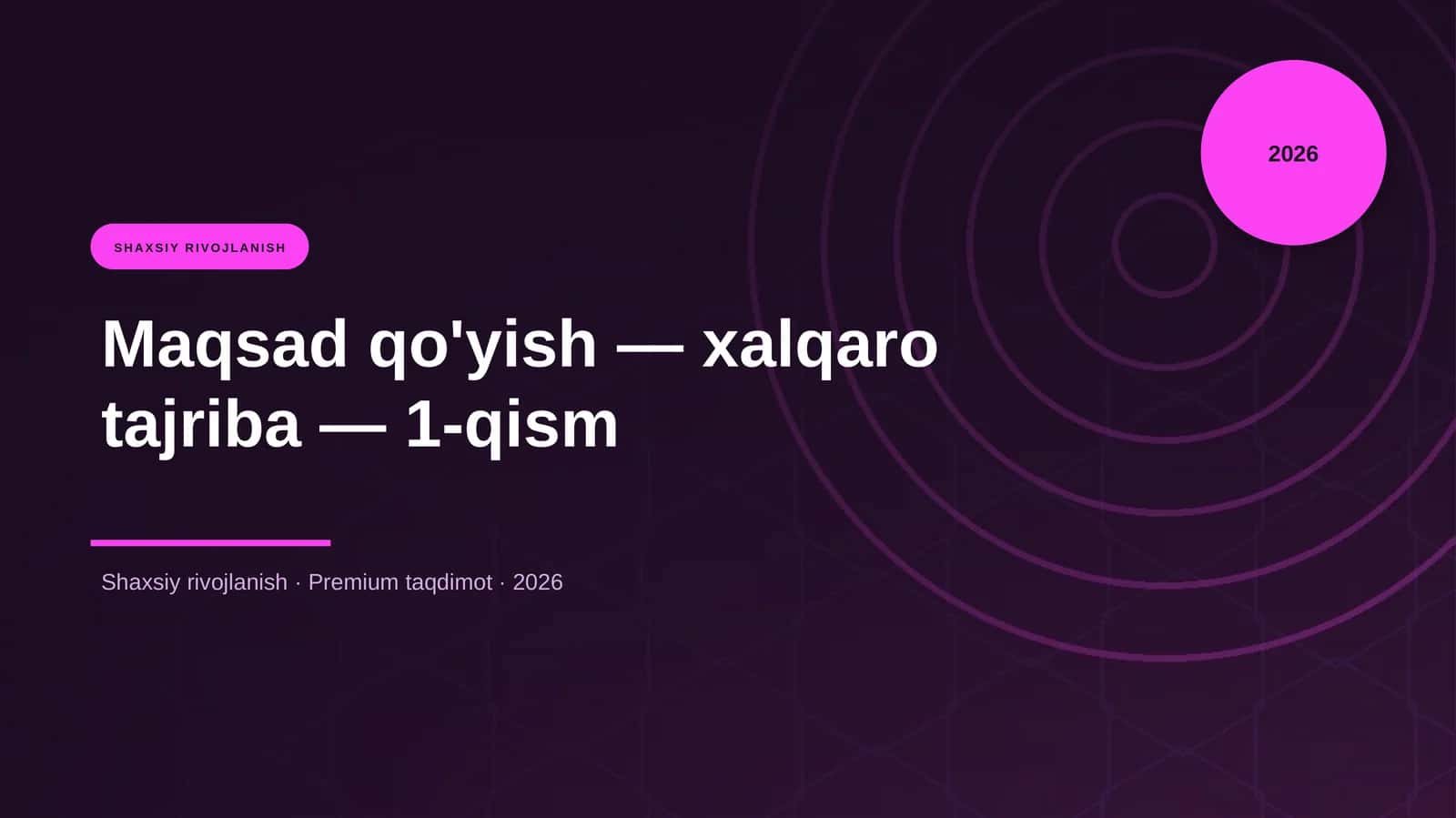 2026

SHAXSIY RIVOJLANISH

Maqsad qo'yish — xalqaro tajriba — 1-qism

Shaxsiy rivojlanish · Premium taqdimot · 2026